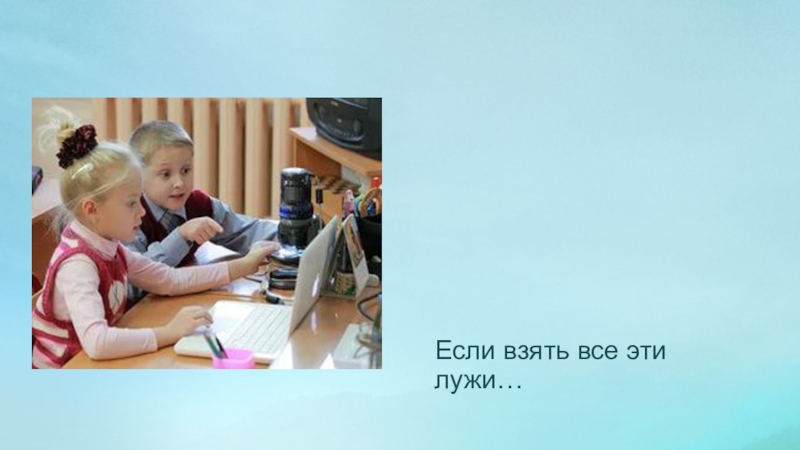 Если взять все эти лужи…